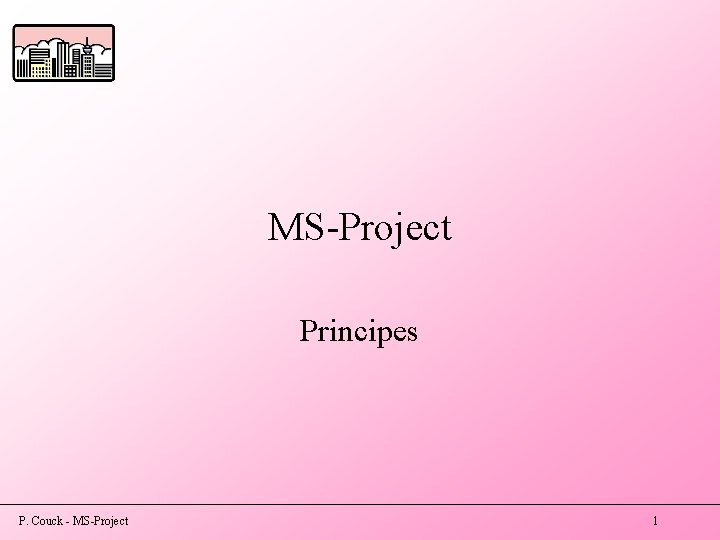 MS-Project

Principes

P. Couck - MS-Project

1